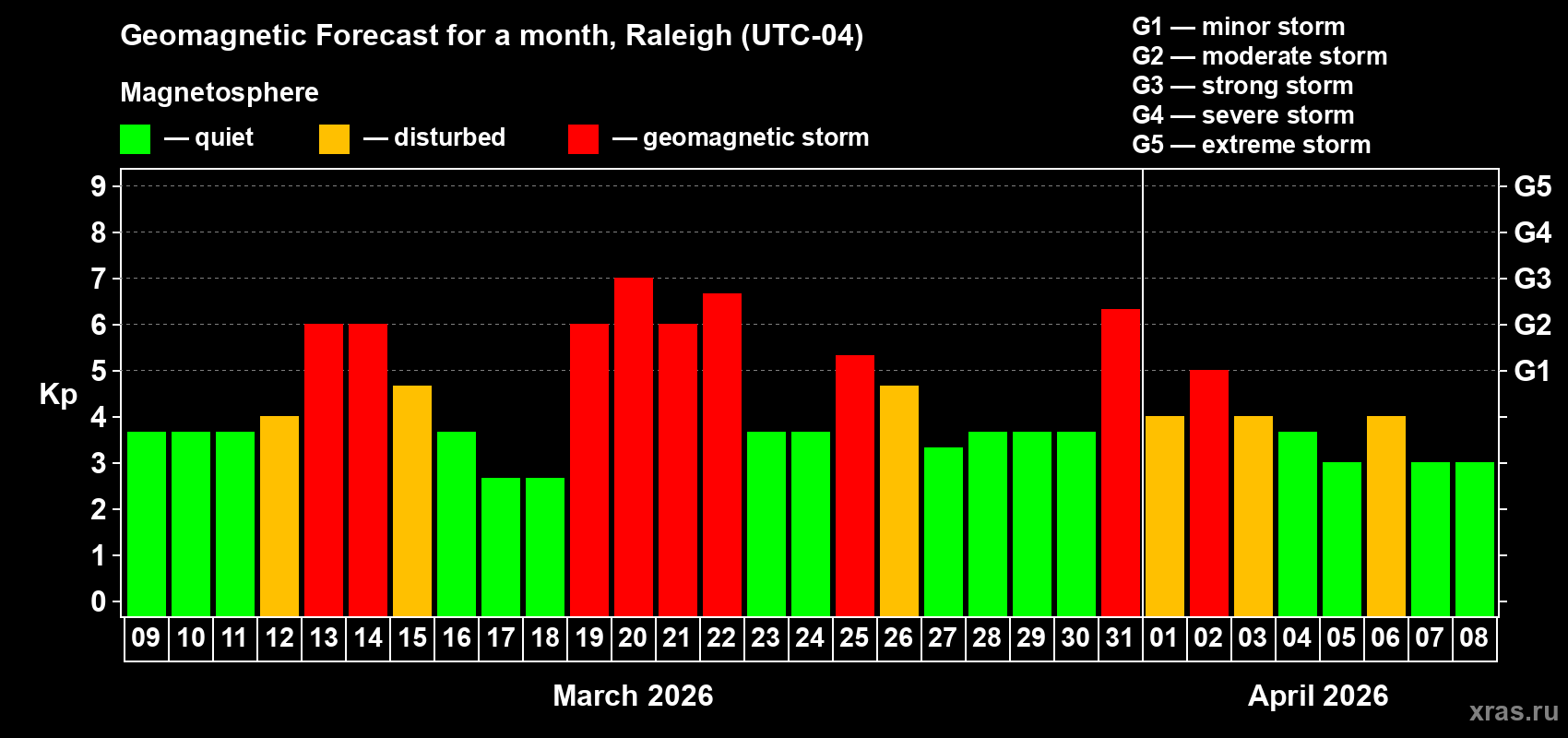 Geomagnetic Forecast for a month, Raleigh (UTC-04)

Magnetosphere

— quiet — disturbed — geomagnetic storm

G1 — minor storm
G2 — moderate storm
G3 — strong storm
G4 — severe storm
G5 — extreme storm

Kp

9
8
7
6
5
4
3
2
1
0

G5
G4
G3
G2
G1

09 10 11 12 13 14 15 16 17 18 19 20 21 22 23 24 25 26 27 28 29 30 31 01 02 03 04 05 06 07 08

March 2026

April 2026

xras.ru